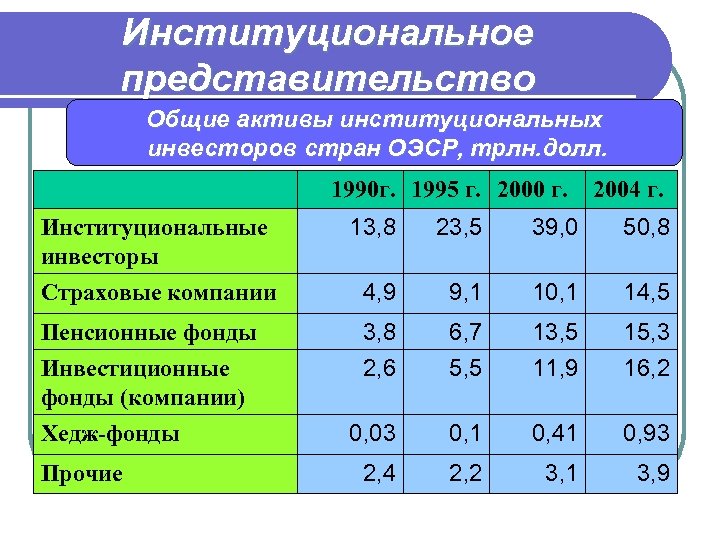 Институциональное представительство

Общие активы институциональных инвесторов стран ОЭСР, трлн.долл.

| | 1990г. | 1995 г. | 2000 г. | 2004 г. |
|---|---|---|---|---|
| Институциональные инвесторы | 13,8 | 23,5 | 39,0 | 50,8 |
| Страховые компании | 4,9 | 9,1 | 10,1 | 14,5 |
| Пенсионные фонды | 3,8 | 6,7 | 13,5 | 15,3 |
| Инвестиционные фонды (компании) | 2,6 | 5,5 | 11,9 | 16,2 |
| Хедж-фонды | 0,03 | 0,1 | 0,41 | 0,93 |
| Прочие | 2,4 | 2,2 | 3,1 | 3,9 |